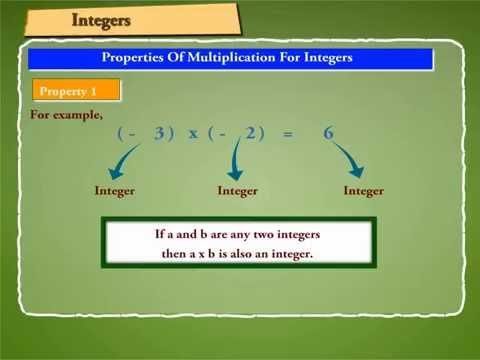 Integers

Properties Of Multiplication For Integers

Property 1

For example,

$(-3) \times (-2) = 6$

Integer Integer Integer

If a and b are any two integers then a x b is also an integer.